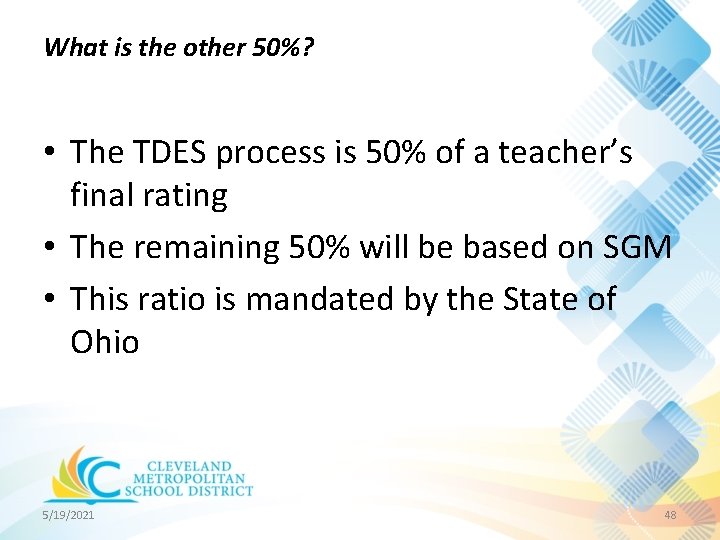 What is the other 50%?

• The TDES process is 50% of a teacher's final rating
• The remaining 50% will be based on SGM
• This ratio is mandated by the State of Ohio

CLEVELAND
METROPOLITAN
SCHOOL DISTRICT

5/19/2021

48